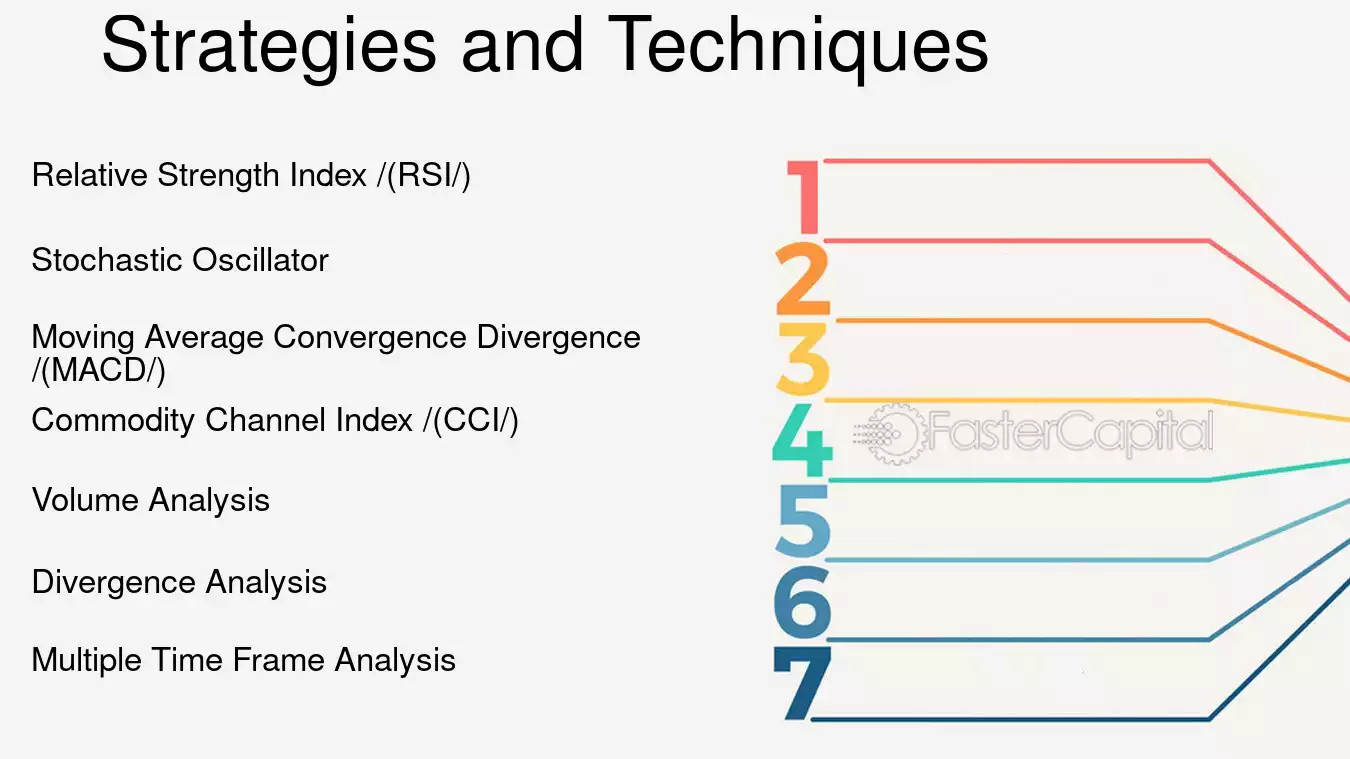 Strategies and Techniques

Relative Strength Index /(RSI/)

Stochastic Oscillator

Moving Average Convergence Divergence /(MACD/)

Commodity Channel Index /(CCI/)

Volume Analysis

Divergence Analysis

Multiple Time Frame Analysis

1
2
3
4
5
6
7

FasterCapital